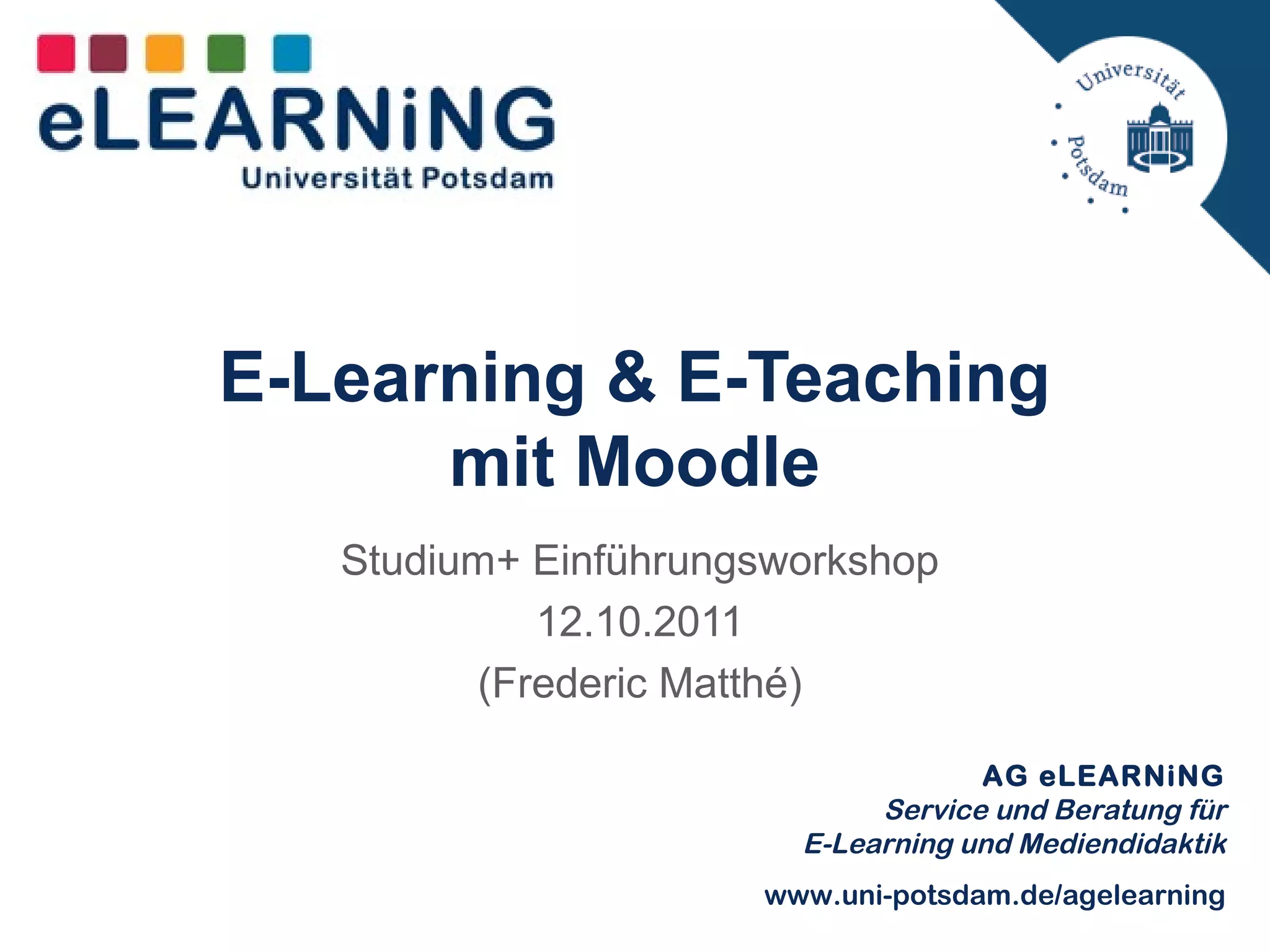 eLEARNiNG
Universität Potsdam

Universität Potsdam

E-Learning & E-Teaching mit Moodle

Studium+ Einführungsworkshop
12.10.2011
(Frederic Matthé)

AG eLEARNiNG
Service und Beratung für E-Learning und Mediendidaktik
www.uni-potsdam.de/agelearning